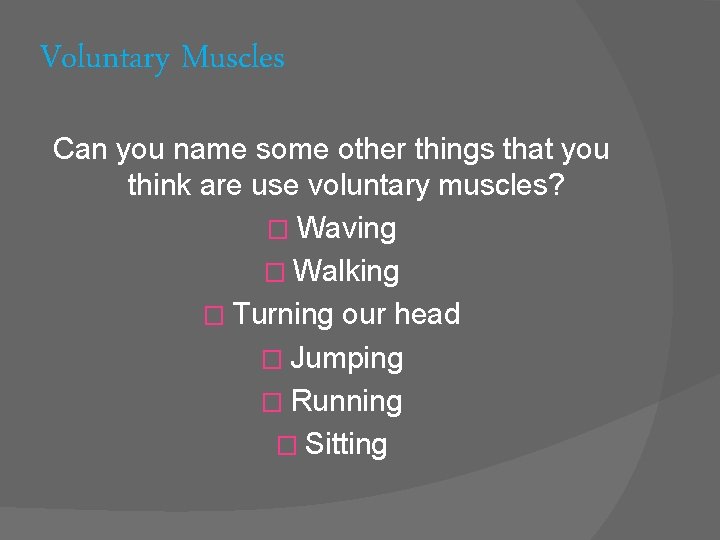 Voluntary Muscles

Can you name some other things that you think are use voluntary muscles?

□ Waving
□ Walking
□ Turning our head
□ Jumping
□ Running
□ Sitting